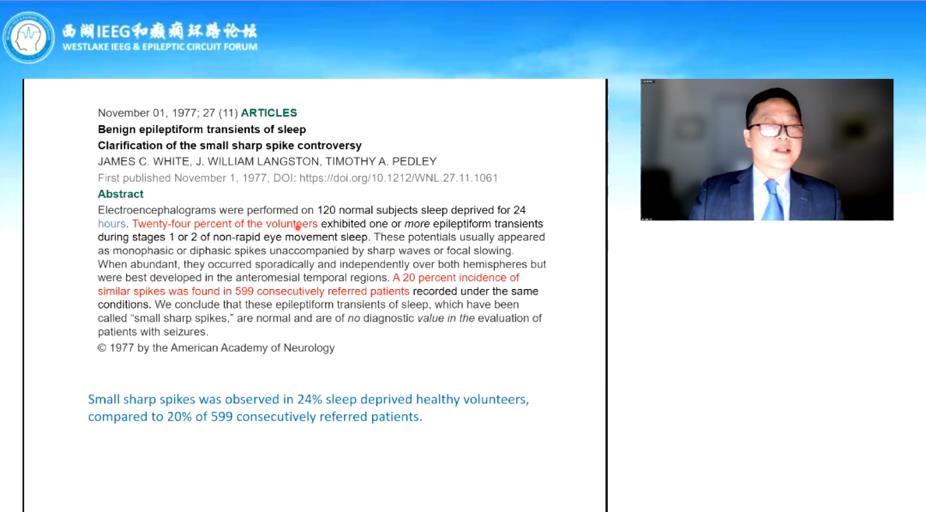 西湖IEEG和癫痫环路论坛
WESTLAKE IEEG & EPILEPTIC CIRCUIT FORUM

November 01, 1977; 27 (11) ARTICLES
Benign epileptiform transients of sleep
Clarification of the small sharp spike controversy
JAMES C. WHITE, J. WILLIAM LANGSTON, TIMOTHY A. PEDLEY
First published November 1, 1977, DOI: https://doi.org/10.1212/WNL.27.11.1061
Abstract
Electroencephalograms were performed on 120 normal subjects sleep deprived for 24 hours. Twenty-four percent of the volunteers exhibited one or more epileptiform transients during stages 1 or 2 of non-rapid eye movement sleep. These potentials usually appeared as monophasic or diphasic spikes unaccompanied by sharp waves or focal slowing. When abundant, they occurred sporadically and independently over both hemispheres but were best developed in the anteromesial temporal regions. A 20 percent incidence of similar spikes was found in 599 consecutively referred patients recorded under the same conditions. We conclude that these epileptiform transients of sleep, which have been called "small sharp spikes," are normal and are of no diagnostic value in the evaluation of patients with seizures.
© 1977 by the American Academy of Neurology

Small sharp spikes was observed in 24% sleep deprived healthy volunteers, compared to 20% of 599 consecutively referred patients.